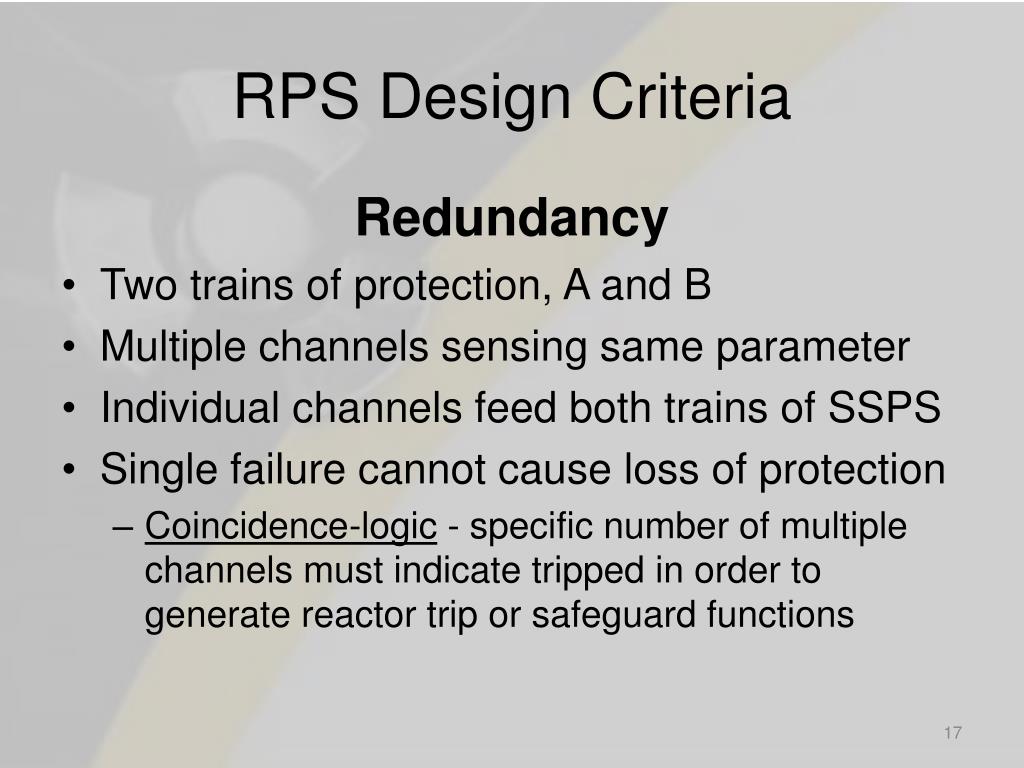 RPS Design Criteria

Redundancy

• Two trains of protection, A and B
• Multiple channels sensing same parameter
• Individual channels feed both trains of SSPS
• Single failure cannot cause loss of protection
  – Coincidence-logic - specific number of multiple channels must indicate tripped in order to generate reactor trip or safeguard functions

17